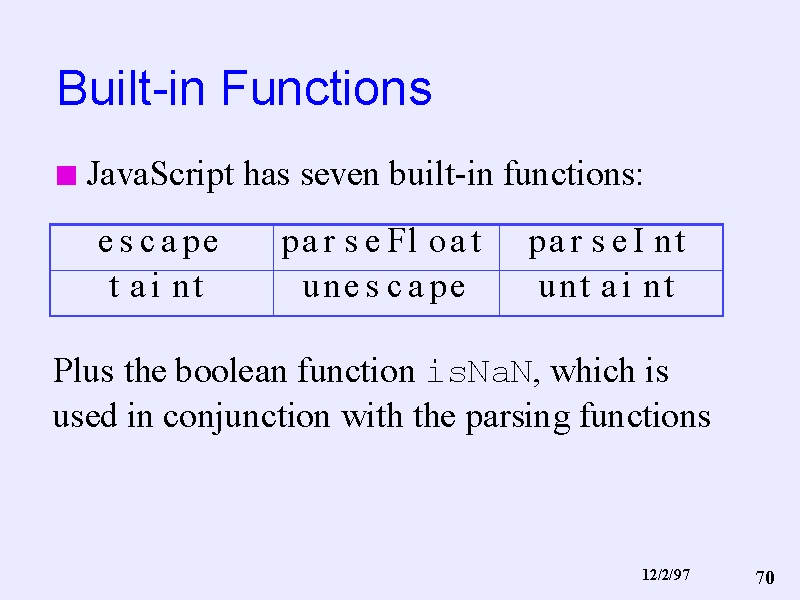 Built-in Functions

JavaScript has seven built-in functions:

| escape | parseFloat | parseInt |
|---|---|---|
| taint | unescape | untaint |

Plus the boolean function isNaN, which is used in conjunction with the parsing functions

12/2/97

70